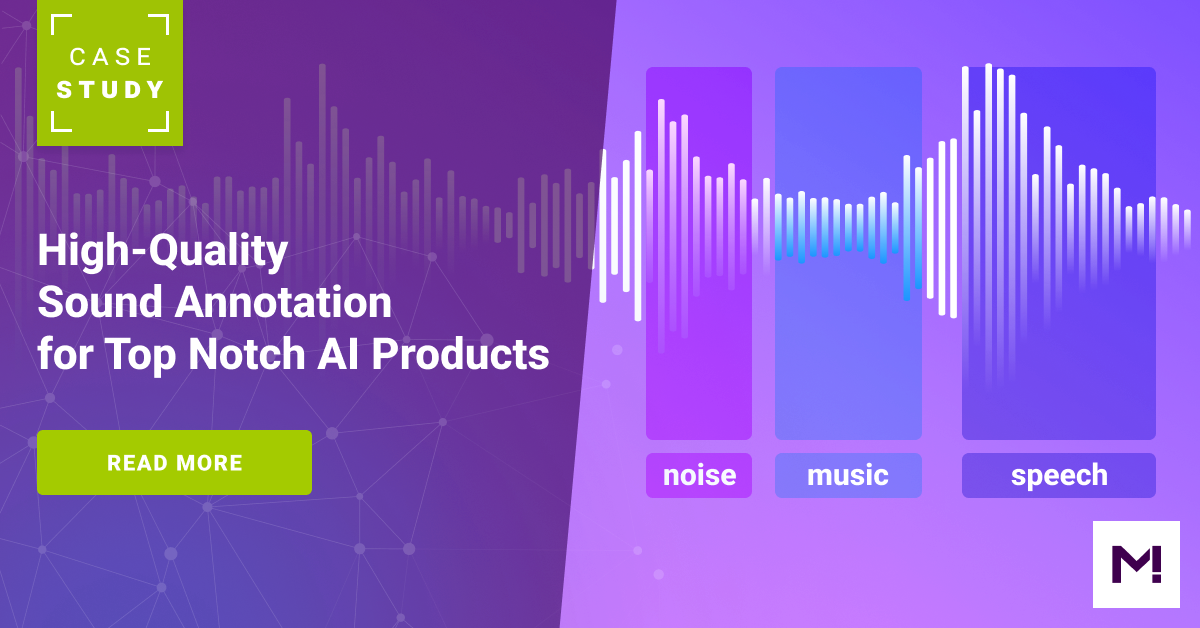 CASE STUDY

High-Quality Sound Annotation for Top Notch AI Products

READ MORE

noise

music

speech

M!